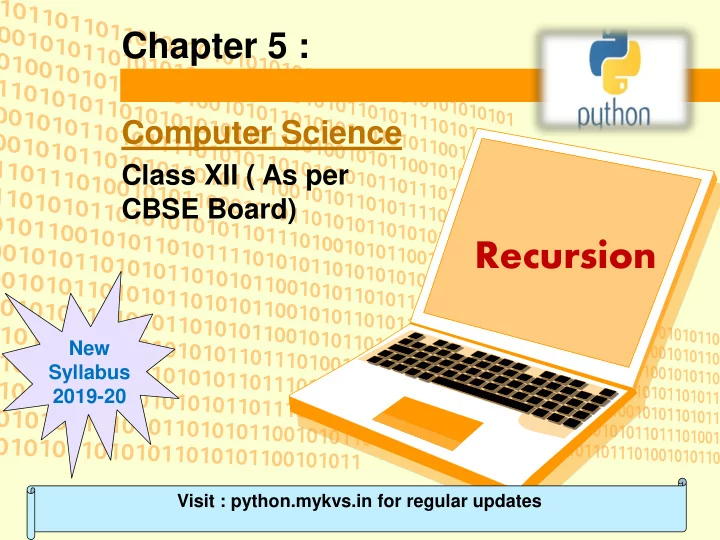 Chapter 5 :

python

Computer Science

Class XII ( As per CBSE Board)

Recursion

New Syllabus 2019-20

Visit : python.mykvs.in for regular updates